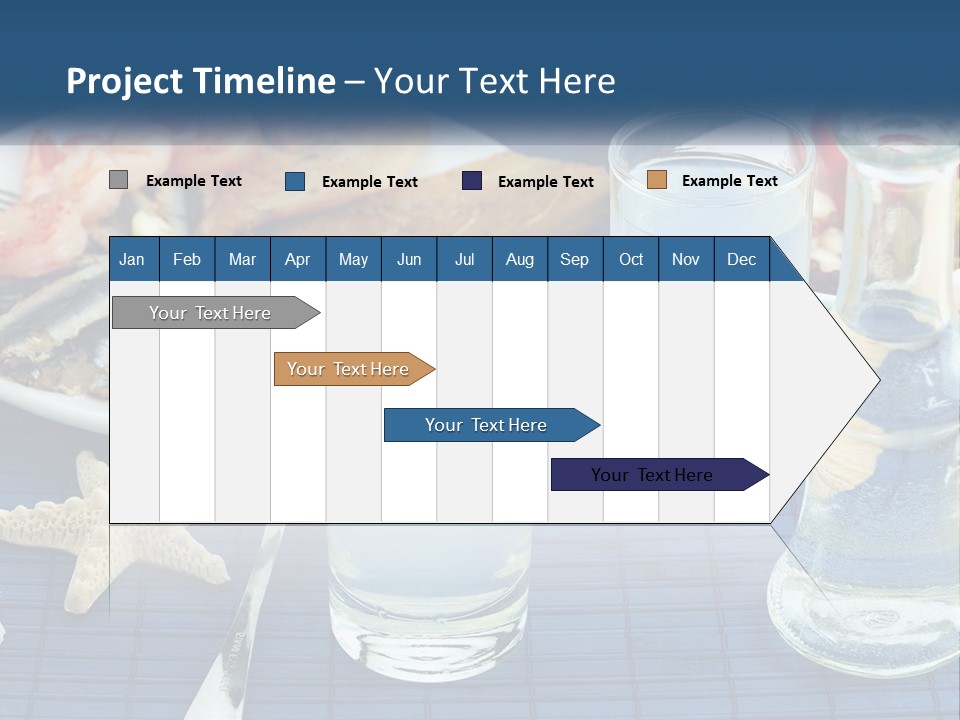 Project Timeline – Your Text Here

Example Text Example Text Example Text Example Text

| Jan | Feb | Mar | Apr | May | Jun | Jul | Aug | Sep | Oct | Nov | Dec |
|---|---|---|---|---|---|---|---|---|---|---|---|

Your Text Here

Your Text Here

Your Text Here

Your Text Here